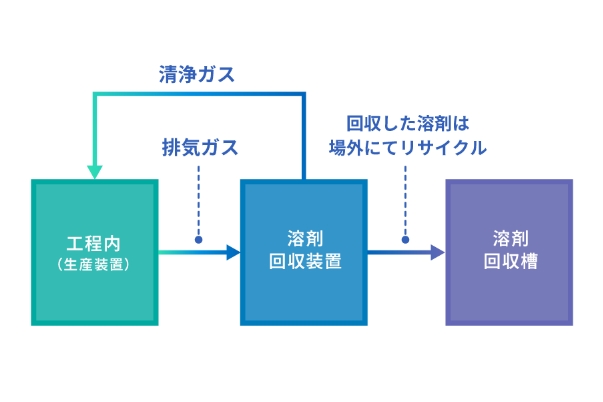 清浄ガス

排気ガス

回収した溶剤は
場外にてリサイクル

工程内
（生産装置）

溶剤
回収装置

溶剤
回収槽